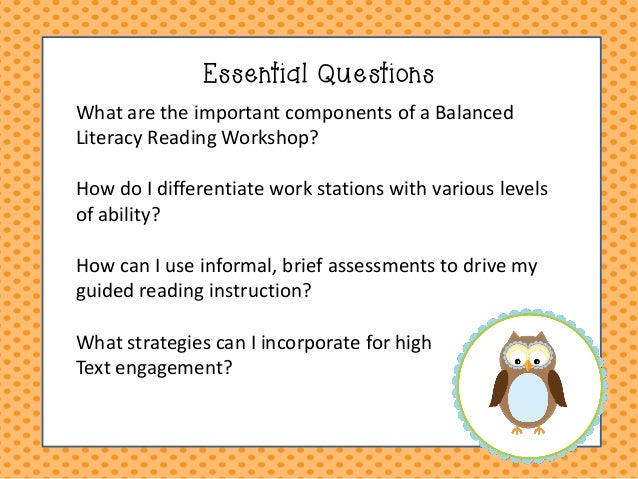 Essential Questions

What are the important components of a Balanced Literacy Reading Workshop?

How do I differentiate work stations with various levels of ability?

How can I use informal, brief assessments to drive my guided reading instruction?

What strategies can I incorporate for high Text engagement?